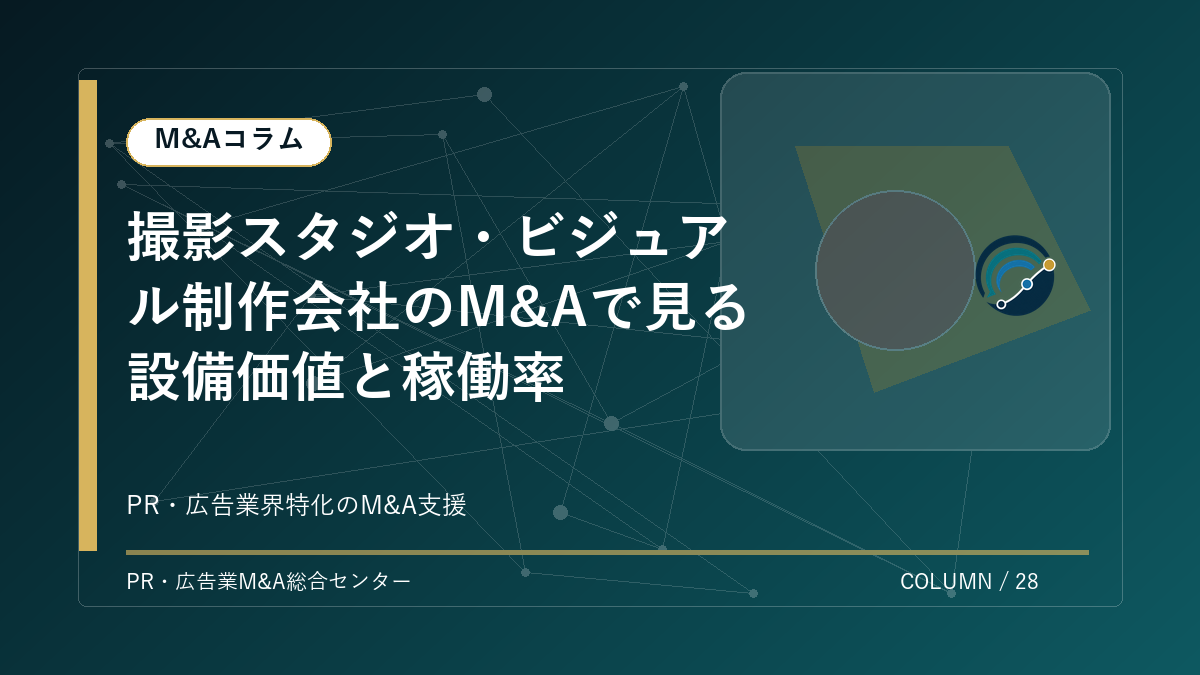 M&Aコラム

撮影スタジオ・ビジュアル制作会社のM&Aで見る設備価値と稼働率

PR・広告業界特化のM&A支援

PR・広告業M&A総合センター

COLUMN / 28